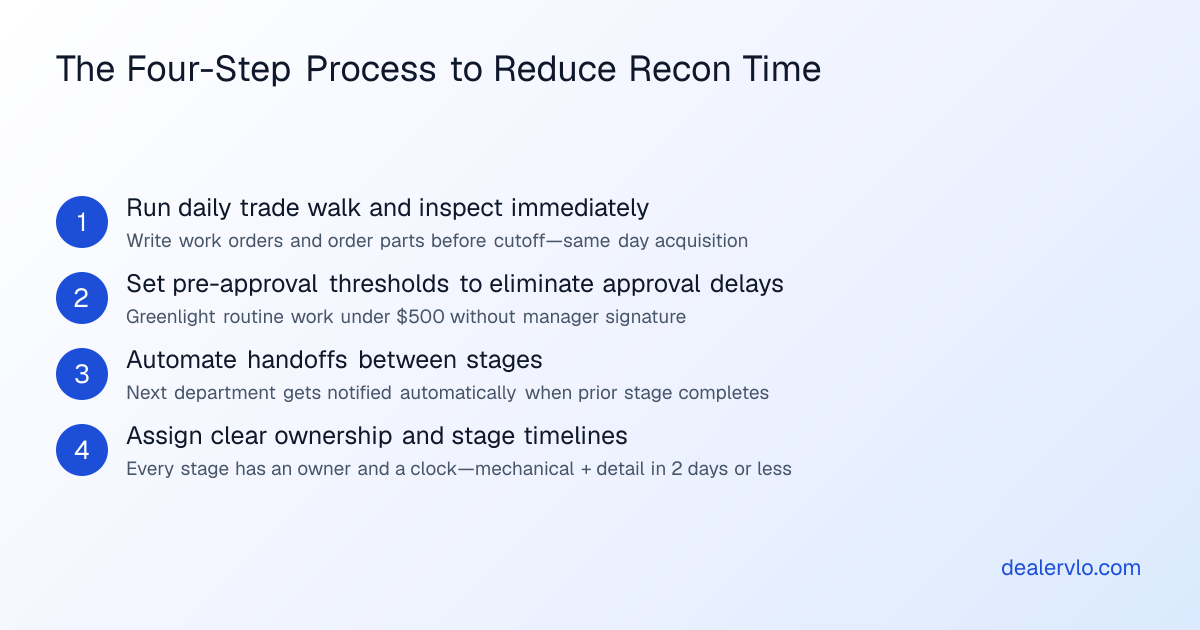 The Four-Step Process to Reduce Recon Time

1
Run daily trade walk and inspect immediately
Write work orders and order parts before cutoff—same day acquisition

2
Set pre-approval thresholds to eliminate approval delays
Greenlight routine work under \$500 without manager signature

3
Automate handoffs between stages
Next department gets notified automatically when prior stage completes

4
Assign clear ownership and stage timelines
Every stage has an owner and a clock—mechanical + detail in 2 days or less

dealervlo.com